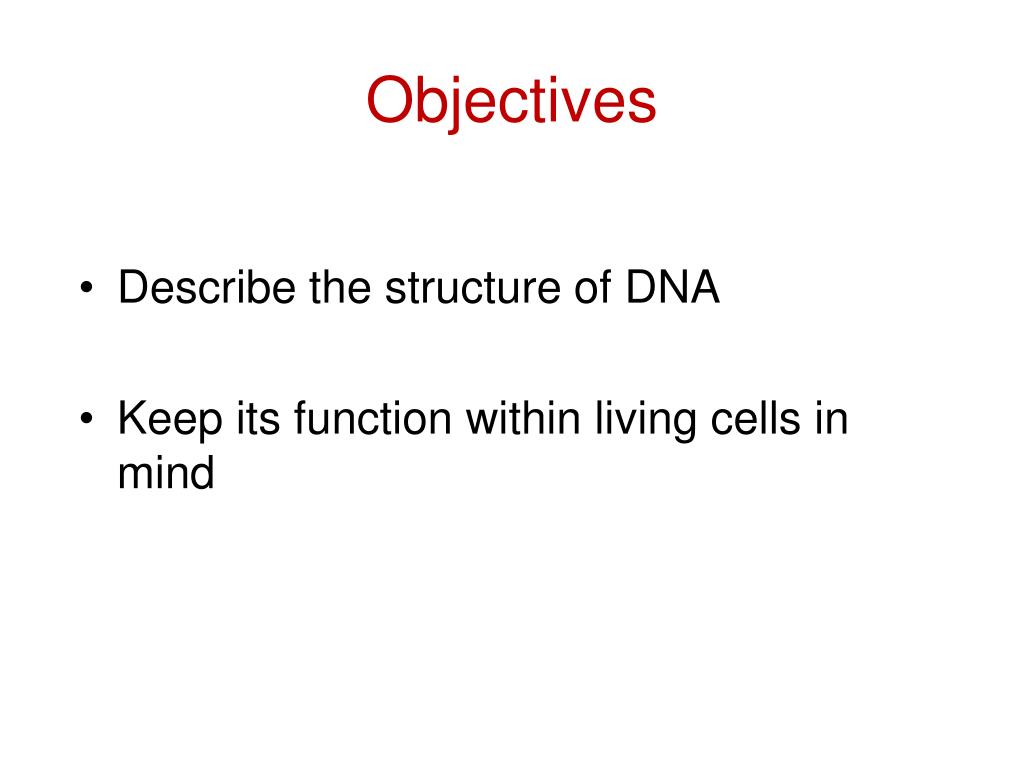 Objectives

• Describe the structure of DNA

• Keep its function within living cells in mind